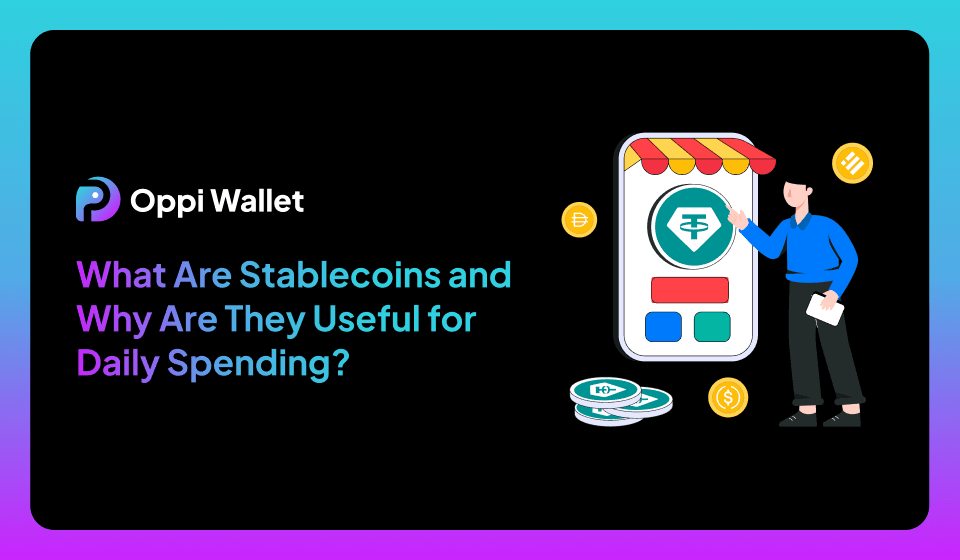 Oppi Wallet

What Are Stablecoins and Why Are They Useful for Daily Spending?